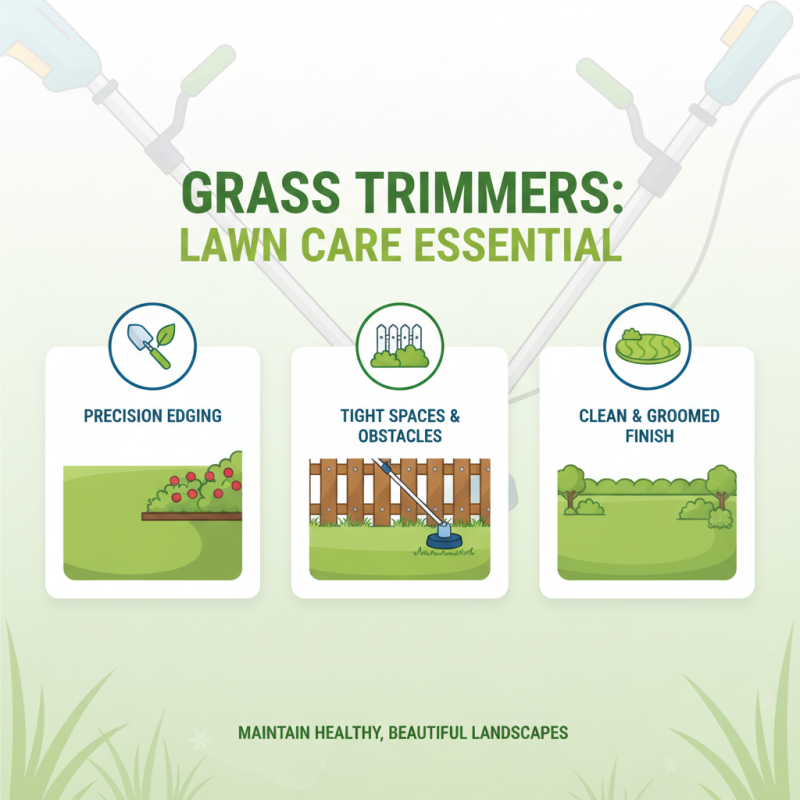 GRASS TRIMMERS:
LAWN CARE ESSENTIAL

PRECISION EDGING

TIGHT SPACES & OBSTACLES

CLEAN & GROOMED FINISH

MAINTAIN HEALTHY, BEAUTIFUL LANDSCAPES